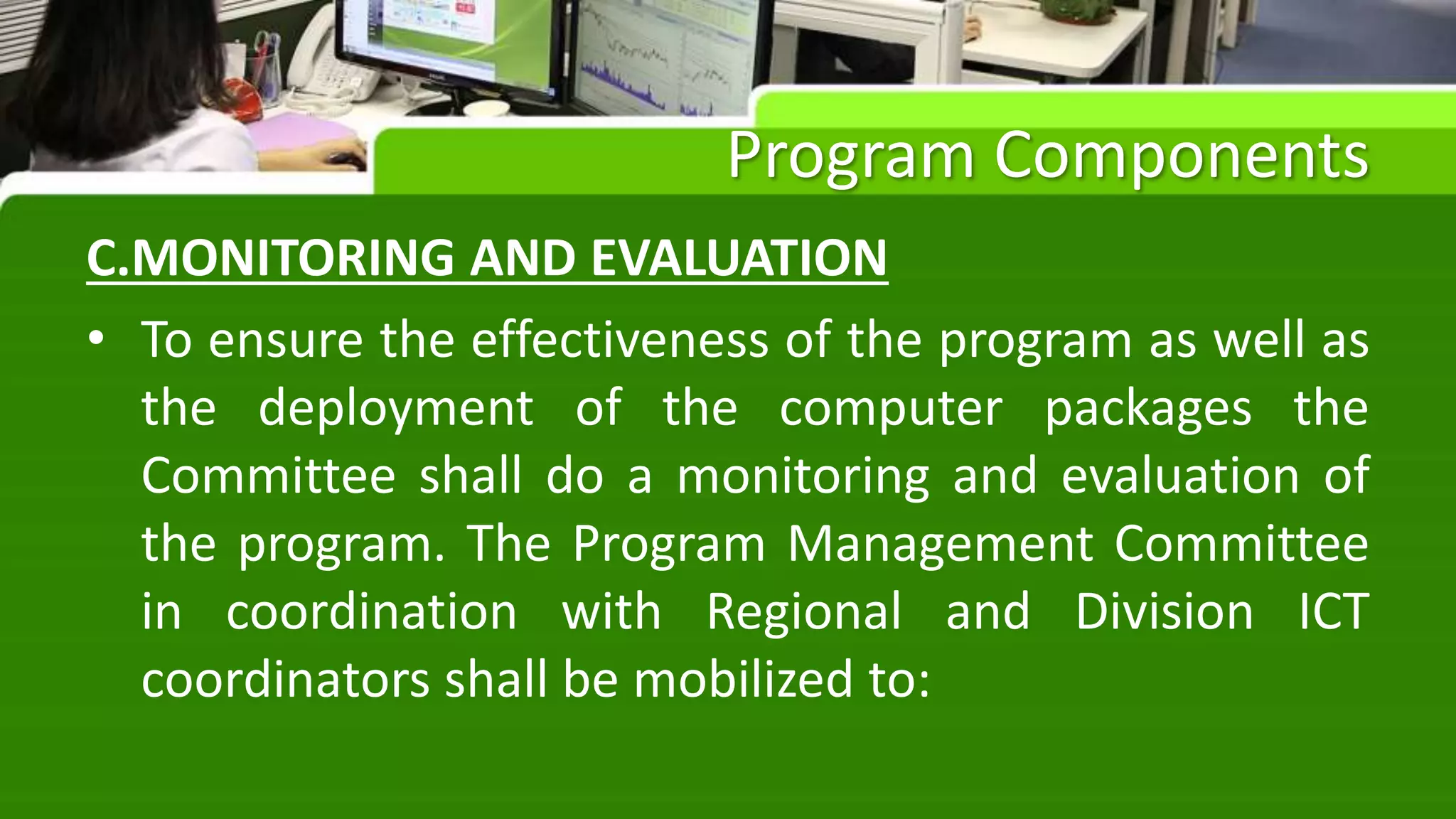 Program Components

C.MONITORING AND EVALUATION

• To ensure the effectiveness of the program as well as the deployment of the computer packages the Committee shall do a monitoring and evaluation of the program. The Program Management Committee in coordination with Regional and Division ICT coordinators shall be mobilized to: